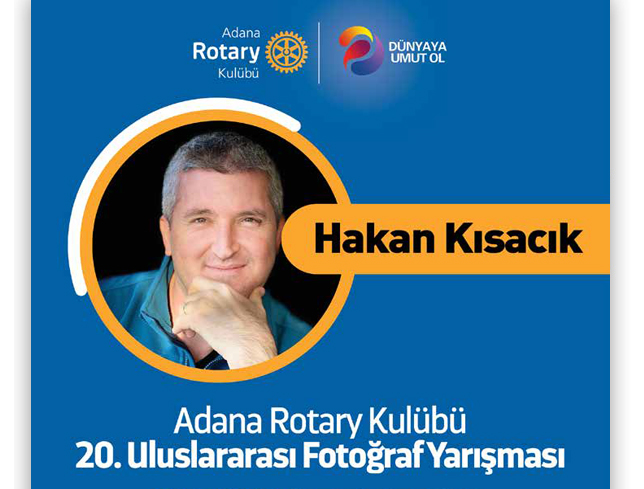 Adana Rotary Kulübü

DÜNYAYA UMUT OL

Hakan Kısacık

Adana Rotary Kulübü
20. Uluslararası Fotoğraf Yarışması